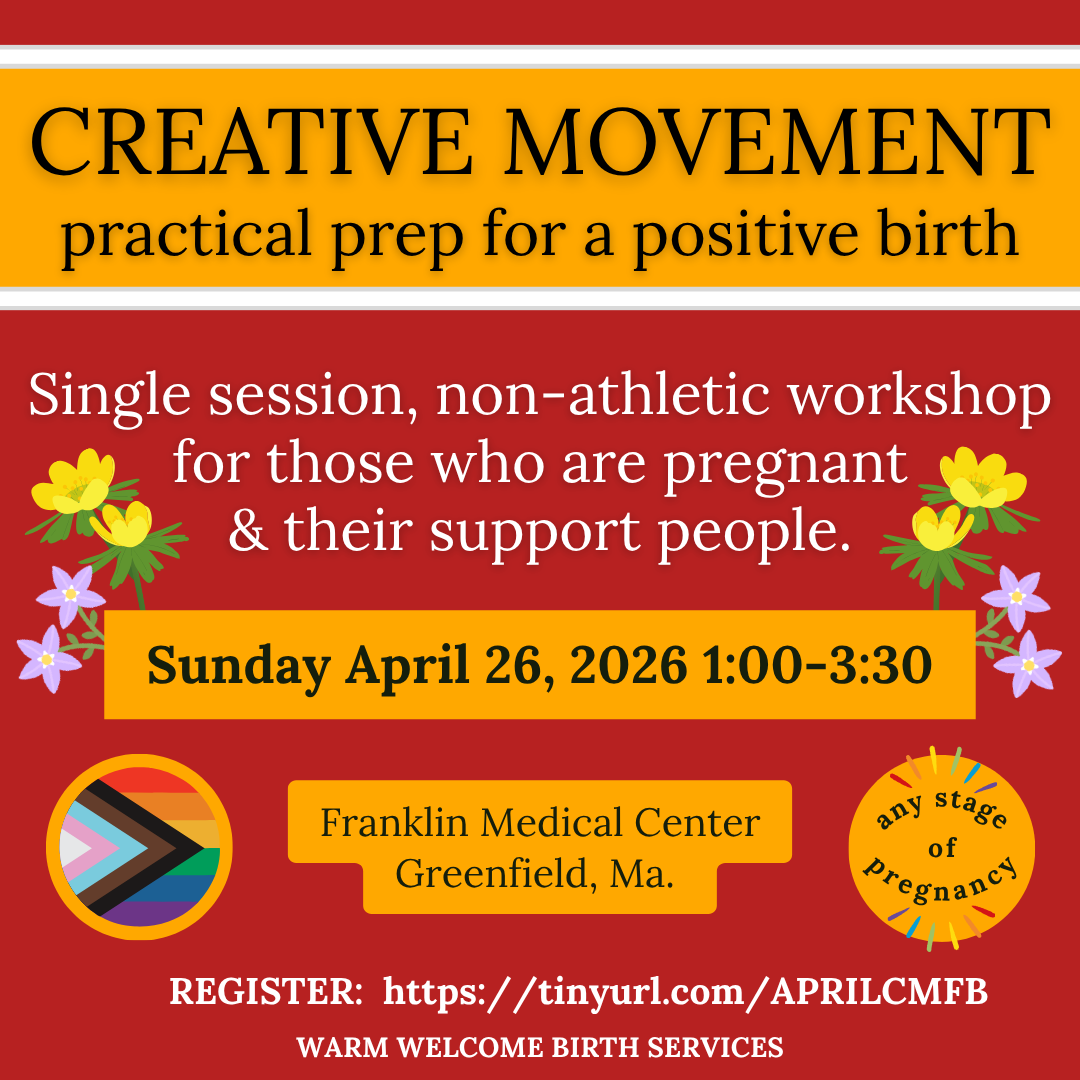 CREATIVE MOVEMENT
practical prep for a positive birth

Single session, non-athletic workshop for those who are pregnant & their support people.

Sunday April 26, 2026 1:00-3:30

Franklin Medical Center
Greenfield, Ma.

any stage of pregnancy

REGISTER: https://tinyurl.com/APRILCMFB

WARM WELCOME BIRTH SERVICES